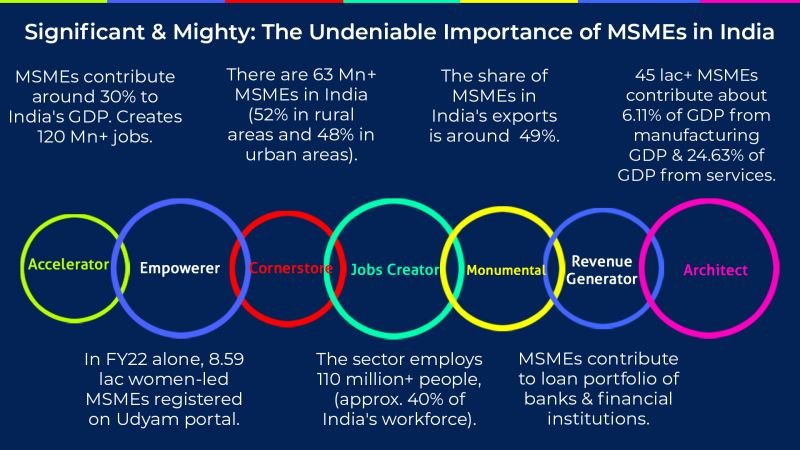 Significant & Mighty: The Undeniable Importance of MSMEs in India

MSMEs contribute around 30% to India's GDP. Creates 120 Mn+ jobs.

There are 63 Mn+ MSMEs in India (52% in rural areas and 48% in urban areas).

The share of MSMEs in India's exports is around 49%.

45 lac+ MSMEs contribute about 6.11% of GDP from manufacturing GDP & 24.63% of GDP from services.

Accelerator

Empowerer

Cornerstone

Jobs Creator

Monumental

Revenue Generator

Architect

In FY22 alone, 8.59 lac women-led MSMEs registered on Udyam portal.

The sector employs 110 million+ people, (approx. 40% of India's workforce).

MSMEs contribute to loan portfolio of banks & financial institutions.